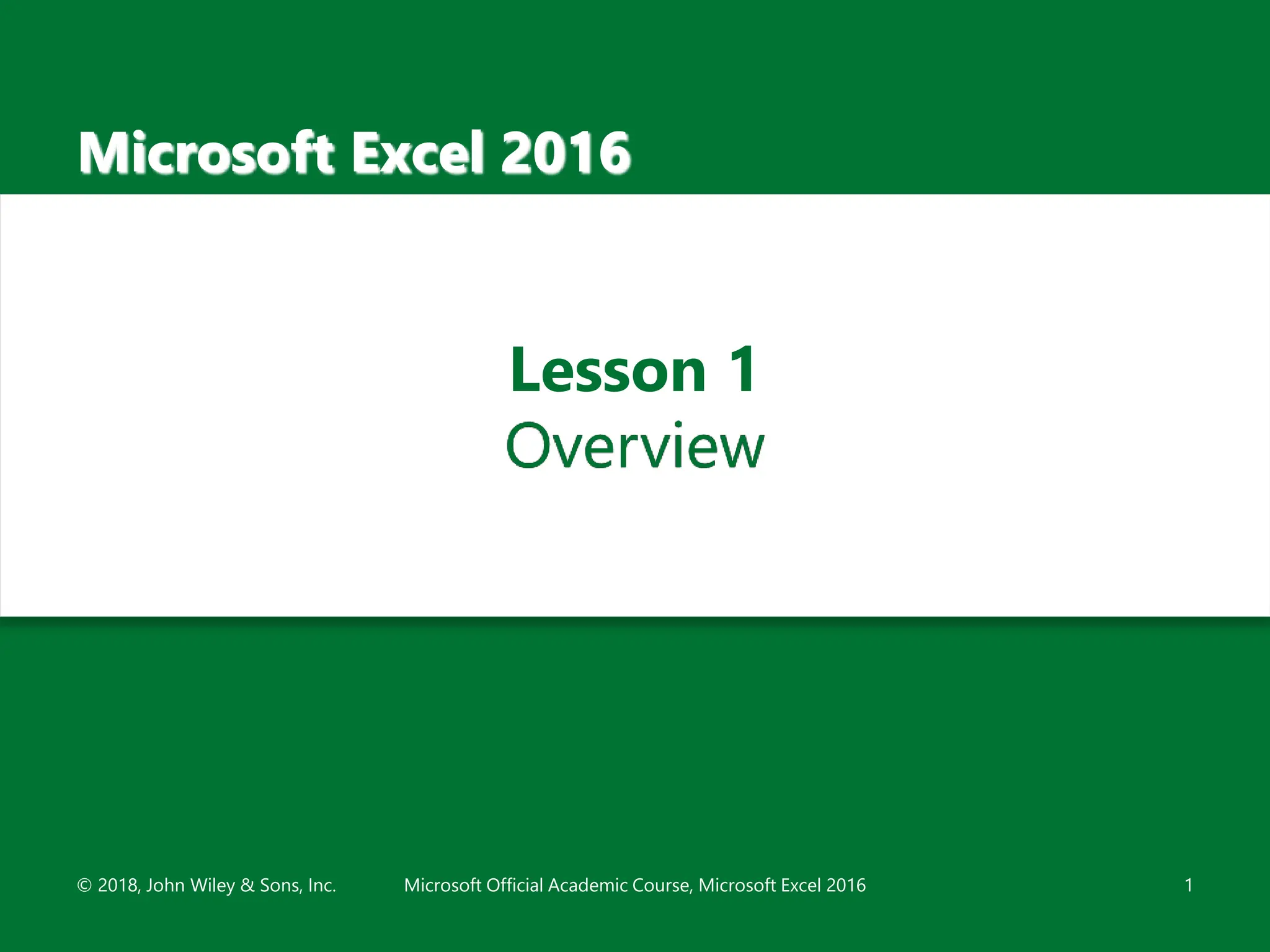 Microsoft Excel 2016

Lesson 1
Overview

© 2018, John Wiley & Sons, Inc. Microsoft Official Academic Course, Microsoft Excel 2016 1